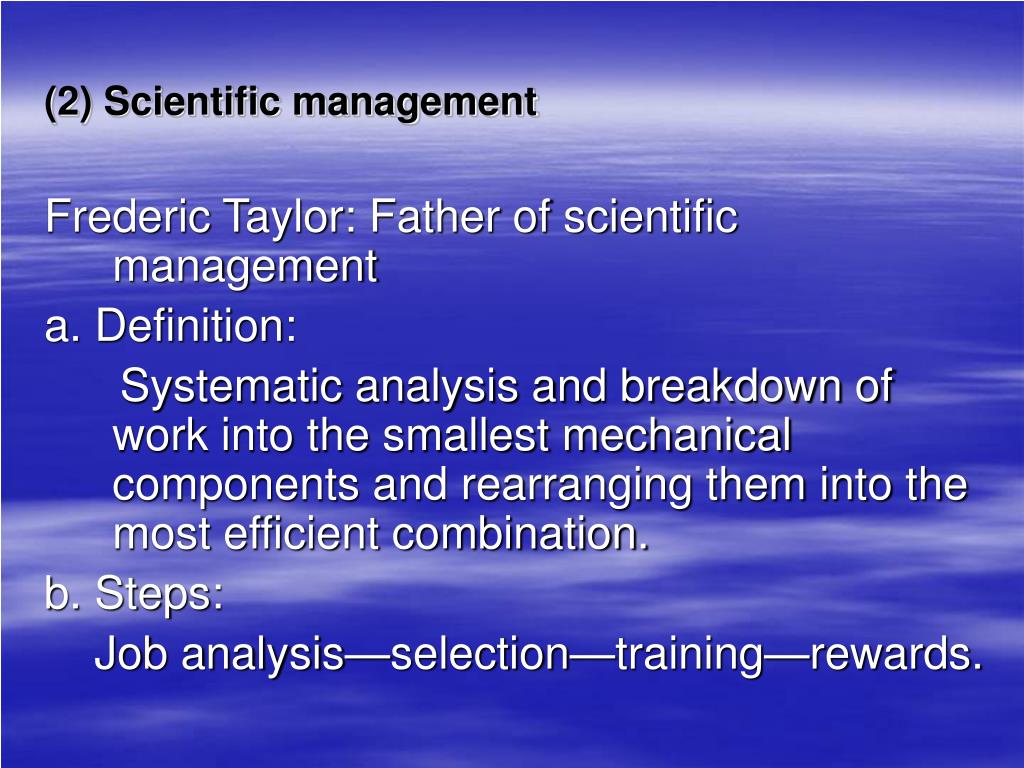 (2) Scientific management

Frederic Taylor: Father of scientific management

a. Definition:

Systematic analysis and breakdown of work into the smallest mechanical components and rearranging them into the most efficient combination.

b. Steps:

Job analysis—selection—training—rewards.